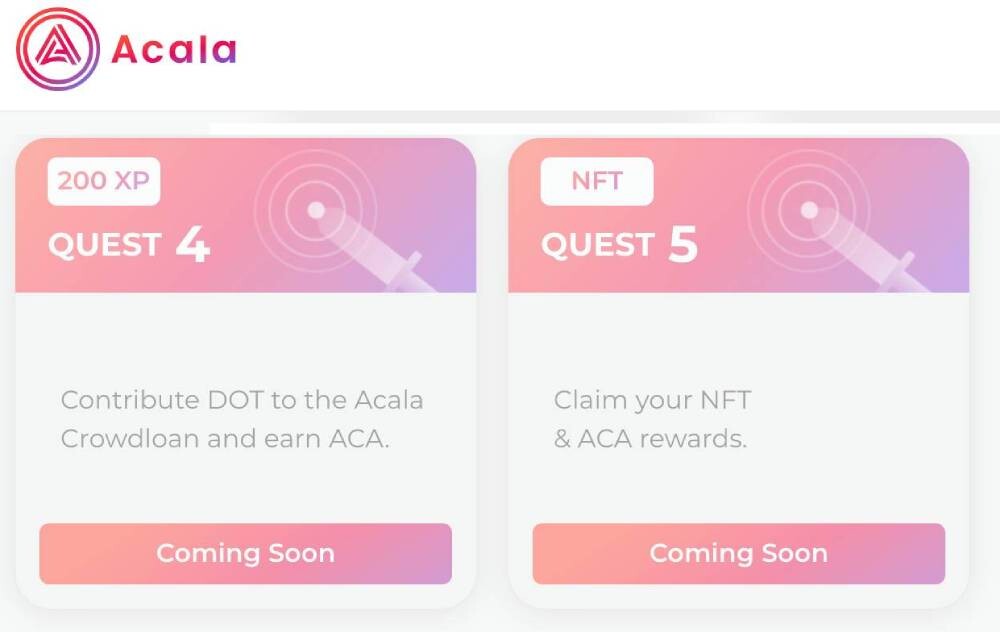 Acala

200 XP
QUEST 4

Contribute DOT to the Acala Crowdloan and earn ACA.

Coming Soon

NFT
QUEST 5

Claim your NFT & ACA rewards.

Coming Soon